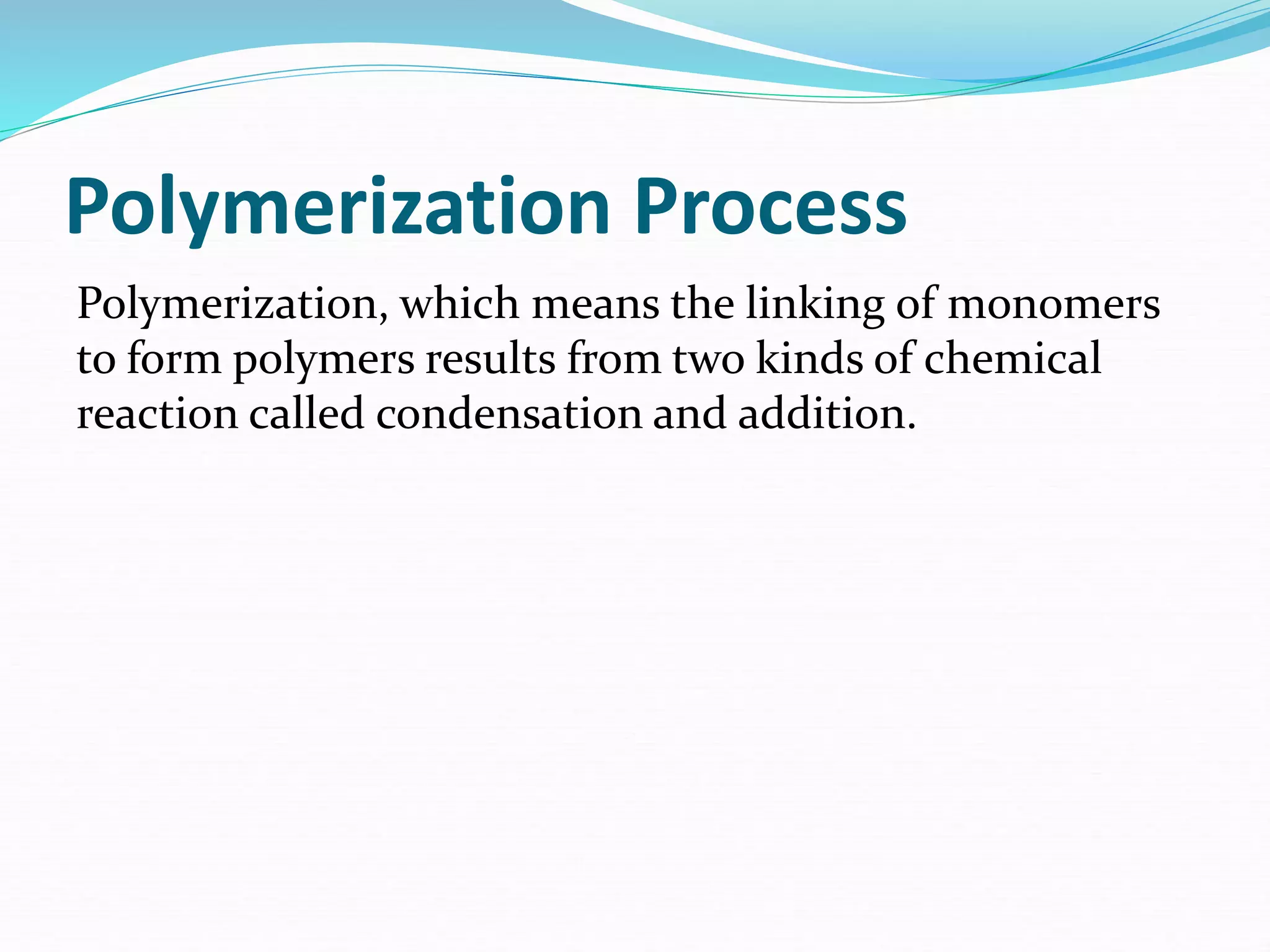 Polymerization Process

Polymerization, which means the linking of monomers to form polymers results from two kinds of chemical reaction called condensation and addition.